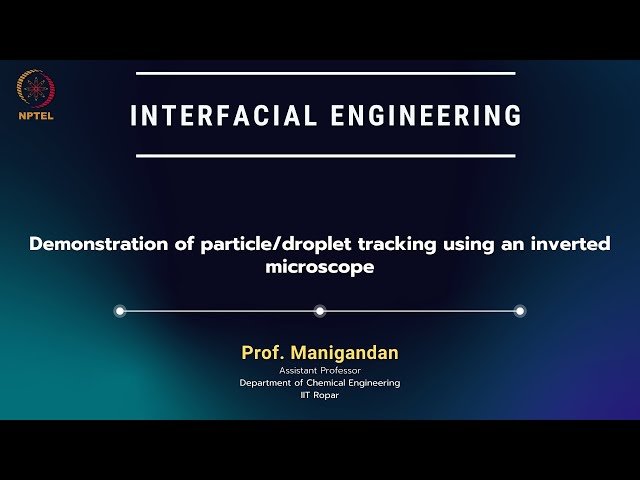 NPTEL

INTERFACIAL ENGINEERING

Demonstration of particle/droplet tracking using an inverted microscope

Prof. Manigandan
Assistant Professor
Department of Chemical Engineering
IIT Ropar